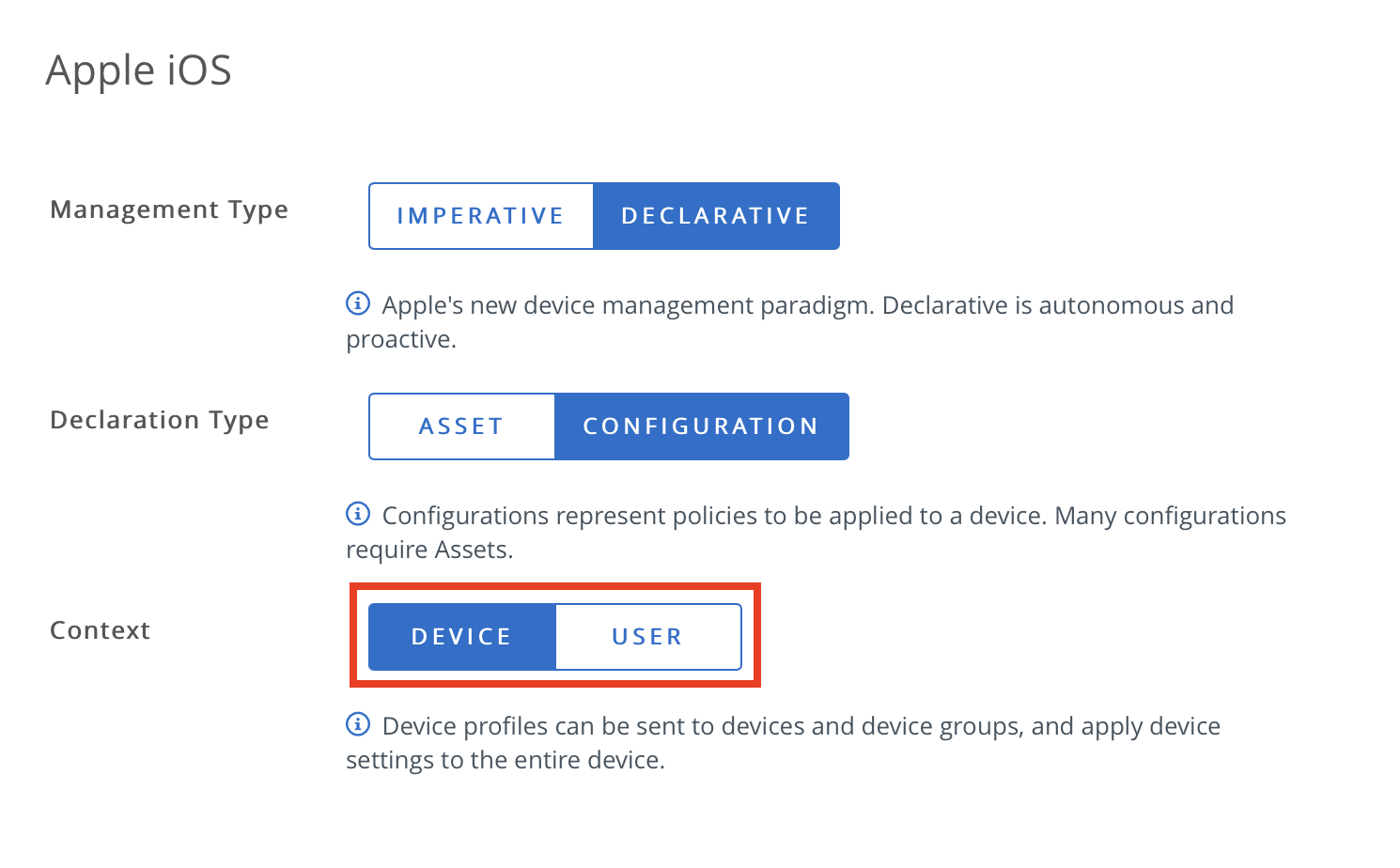 Apple iOS

Management Type

IMPERATIVE DECLARATIVE

Apple's new device management paradigm. Declarative is autonomous and proactive.

Declaration Type

ASSET CONFIGURATION

Configurations represent policies to be applied to a device. Many configurations require Assets.

Context

DEVICE USER

Device profiles can be sent to devices and device groups, and apply device settings to the entire device.